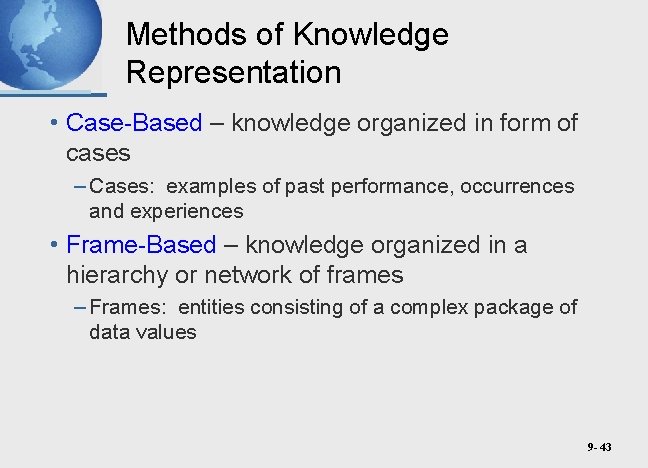 Methods of Knowledge Representation

• Case-Based – knowledge organized in form of cases

– Cases: examples of past performance, occurrences and experiences

• Frame-Based – knowledge organized in a hierarchy or network of frames

– Frames: entities consisting of a complex package of data values

9- 43